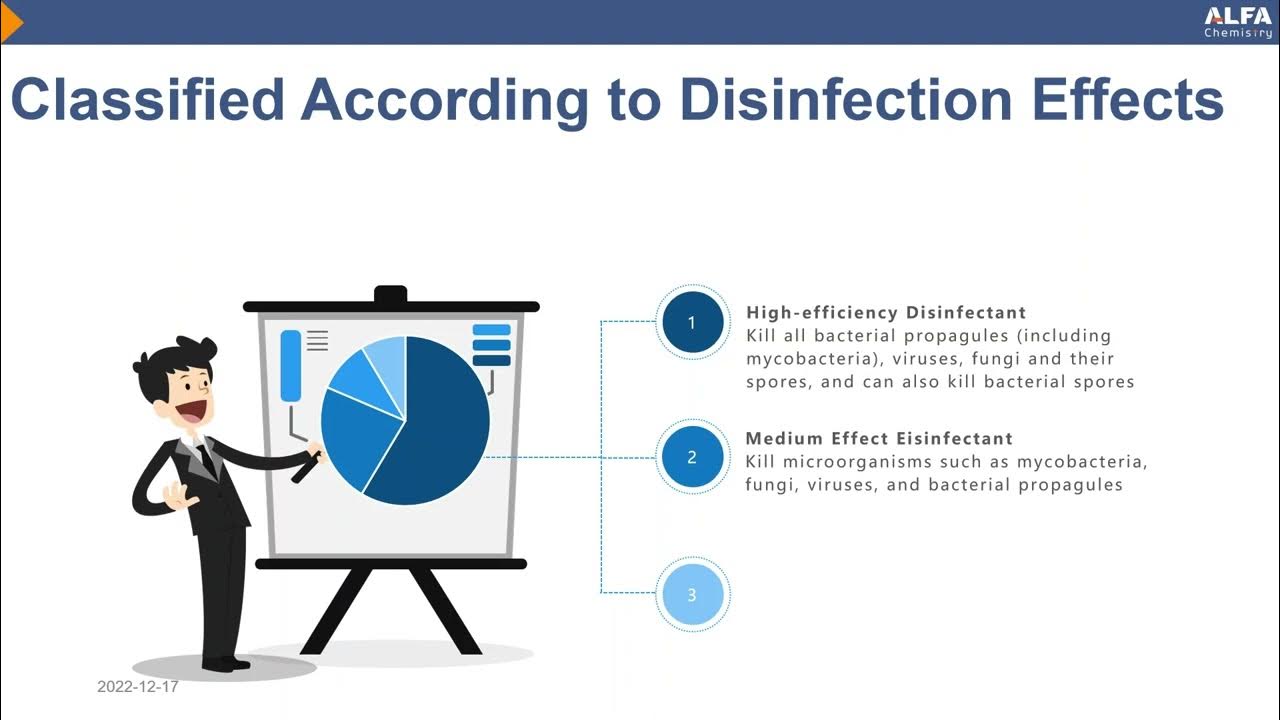 ALFA
Chemistry

Classified According to Disinfection Effects

1

High-efficiency Disinfectant
Kill all bacterial propagules (including mycobacteria), viruses, fungi and their spores, and can also kill bacterial spores

2

Medium Effect Eisinfectant
Kill microorganisms such as mycobacteria, fungi, viruses, and bacterial propagules

3

2022-12-17